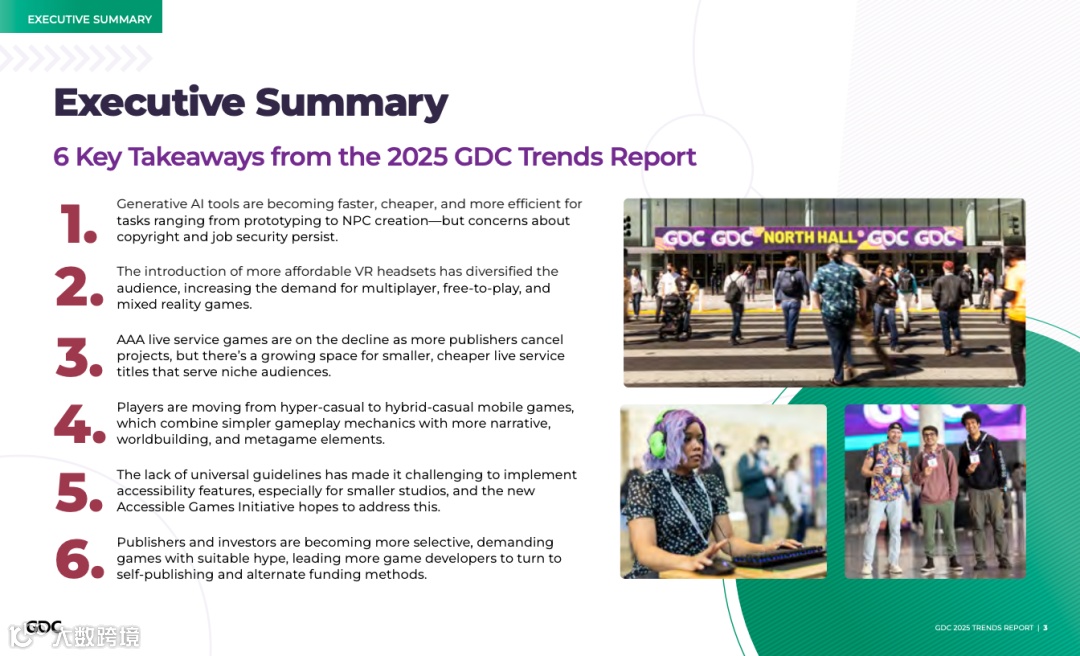 EXECUTIVE SUMMARY

Executive Summary

6 Key Takeaways from the 2025 GDC Trends Report

1. Generative AI tools are becoming faster, cheaper, and more efficient for tasks ranging from prototyping to NPC creation—but concerns about copyright and job security persist.

2. The introduction of more affordable VR headsets has diversified the audience, increasing the demand for multiplayer, free-to-play, and mixed reality games.

3. AAA live service games are on the decline as more publishers cancel projects, but there's a growing space for smaller, cheaper live service titles that serve niche audiences.

4. Players are moving from hyper-casual to hybrid-casual mobile games, which combine simpler gameplay mechanics with more narrative, worldbuilding, and metagame elements.

5. The lack of universal guidelines has made it challenging to implement accessibility features, especially for smaller studios, and the new Accessible Games Initiative hopes to address this.

6. Publishers and investors are becoming more selective, demanding games with suitable hype, leading more game developers to turn to self-publishing and alternate funding methods.

GDC GDC NORTH HALL GDC GDC

GDC 大数跨境

GDC 2025 TRENDS REPORT | 3